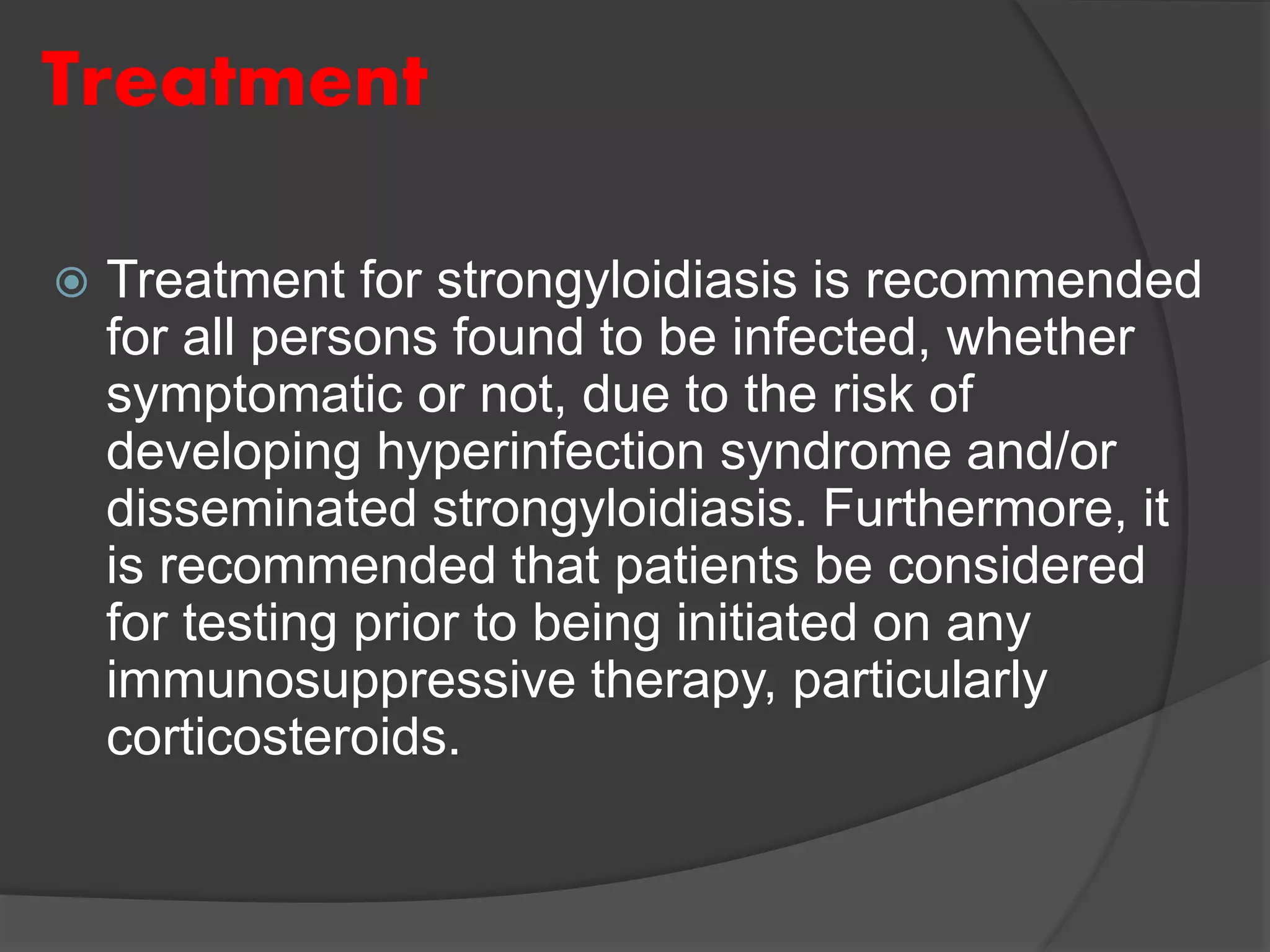 Treatment

Treatment for strongyloidiasis is recommended for all persons found to be infected, whether symptomatic or not, due to the risk of developing hyperinfection syndrome and/or disseminated strongyloidiasis. Furthermore, it is recommended that patients be considered for testing prior to being initiated on any immunosuppressive therapy, particularly corticosteroids.